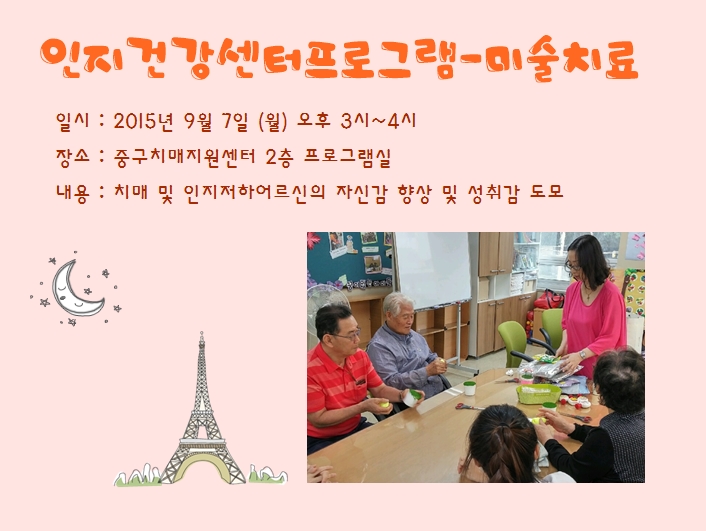 인지건강센터프로그램-미술치료

일시 : 2015년 9월 7일 (월) 오후 3시~4시

장소 : 중구치매지원센터 2층 프로그램실

내용 : 치매 및 인지저하어르신의 자신감 향상 및 성취감 도모